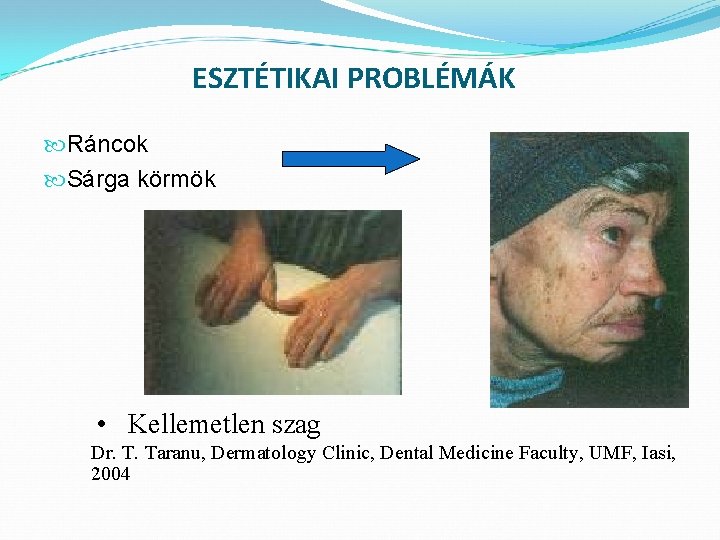 ESZTÉTIKAI PROBLÉMÁK

Ráncok

Sárga körmök

• Kellemetlen szag

Dr. T. Taranu, Dermatology Clinic, Dental Medicine Faculty, UMF, Iasi, 2004